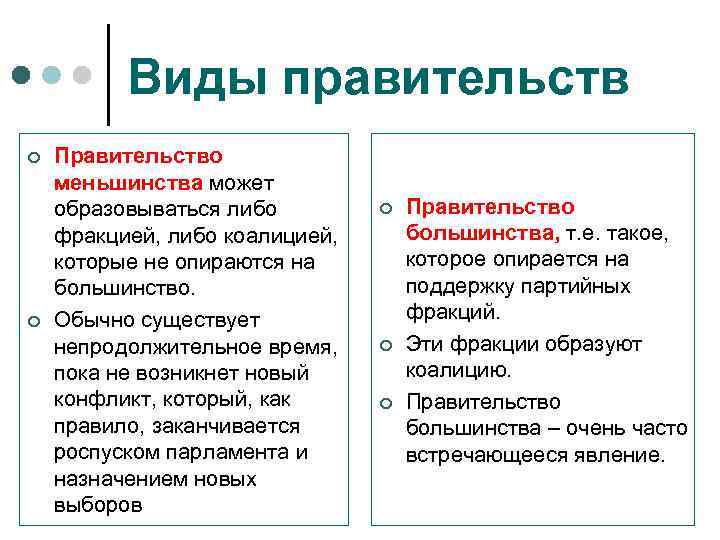 Виды правительств

Правительство меньшинства может образовываться либо фракцией, либо коалицией, которые не опираются на большинство.

Обычно существует непродолжительное время, пока не возникнет новый конфликт, который, как правило, заканчивается роспуском парламента и назначением новых выборов

Правительство большинства, т.е. такое, которое опирается на поддержку партийных фракций.

Эти фракции образуют коалицию.

Правительство большинства – очень часто встречающееся явление.